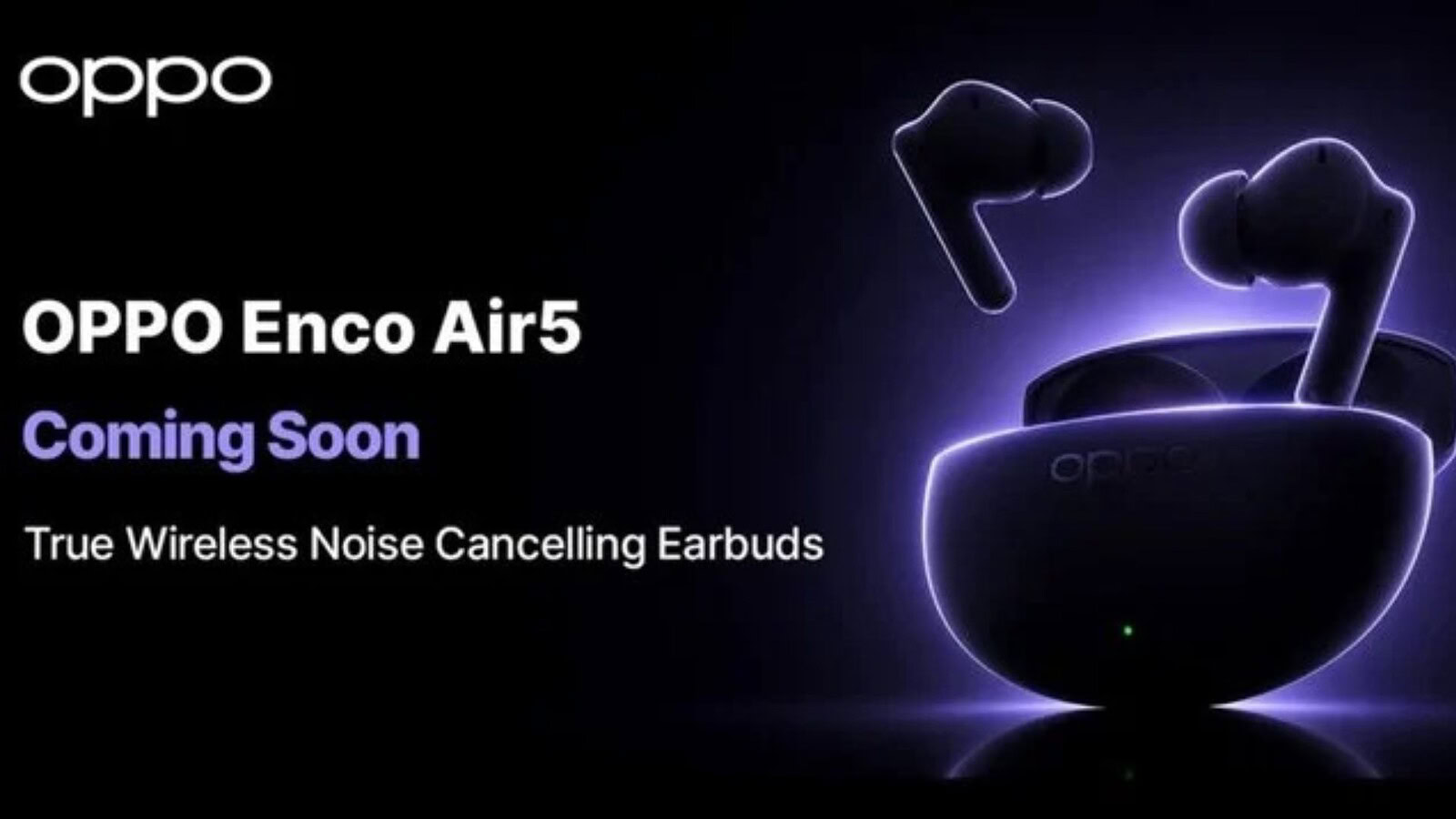 oppo

OPPO Enco Air5

Coming Soon

True Wireless Noise Cancelling Earbuds

oppo